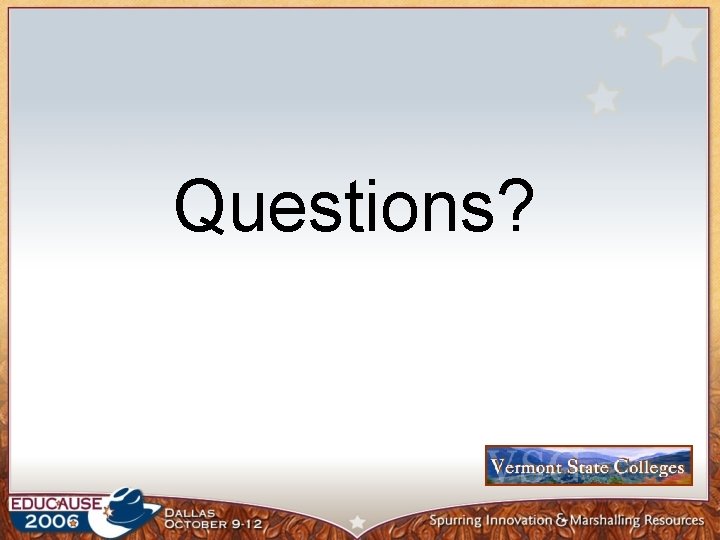 Questions?

VSC Vermont State Colleges

EDUCAUSE 2006

DALLAS OCTOBER 9-12

Spurring Innovation & Marshalling Resources